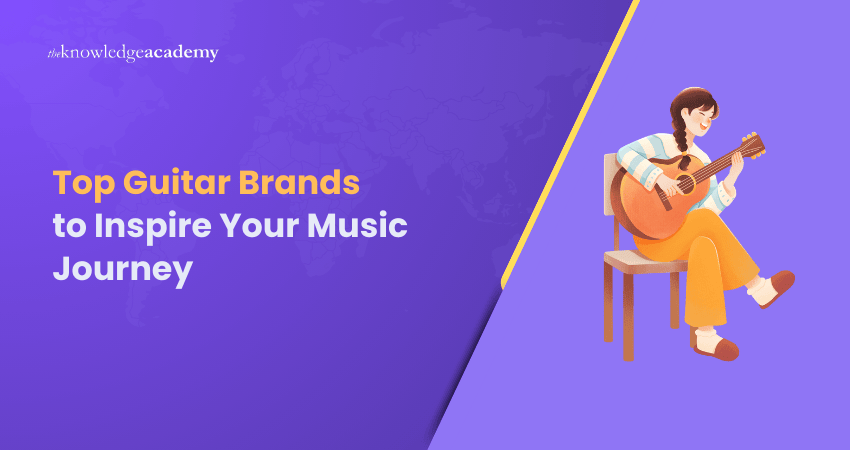 theknowledgeacademy

Top Guitar Brands to Inspire Your Music Journey